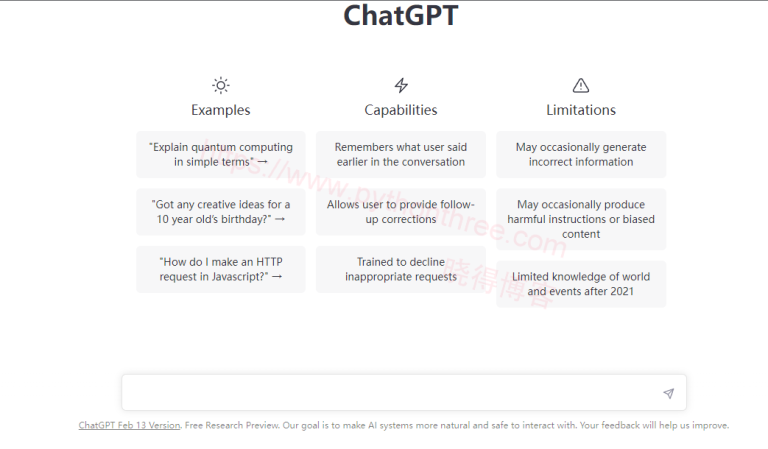 ChatGPT

Examples

"Explain quantum computing in simple terms" →

"Got any creative ideas for a 10 year old's birthday?" →

"How do I make an HTTP request in Javascript?" →

Capabilities

Remembers what user said earlier in the conversation

Allows user to provide follow-up corrections

Trained to decline inappropriate requests

Limitations

May occasionally generate incorrect information

May occasionally produce harmful instructions or biased content

Limited knowledge of world and events after 2021

https://www.pythonthree.com 晓得博客

ChatGPT Feb 13 Version. Free Research Preview. Our goal is to make AI systems more natural and safe to interact with. Your feedback will help us improve.